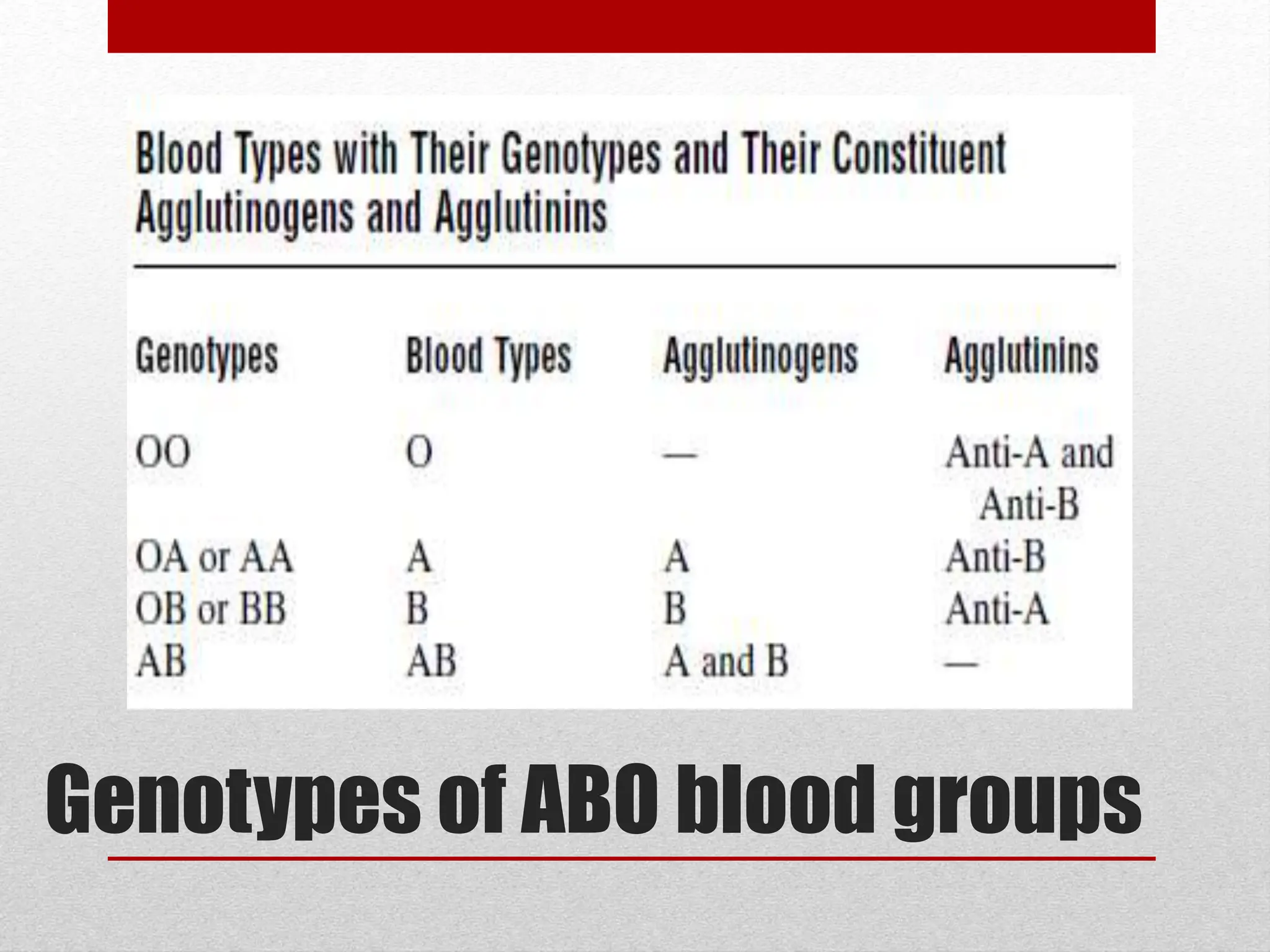 Blood Types with Their Genotypes and Their Constituent Agglutinogens and Agglutinins

| Genotypes | Blood Types | Agglutinogens | Agglutinins |
|---|---|---|---|
| OO | O | — | Anti-A and Anti-B |
| OA or AA | A | A | Anti-B |
| OB or BB | B | B | Anti-A |
| AB | AB | A and B | — |

Genotypes of ABO blood groups